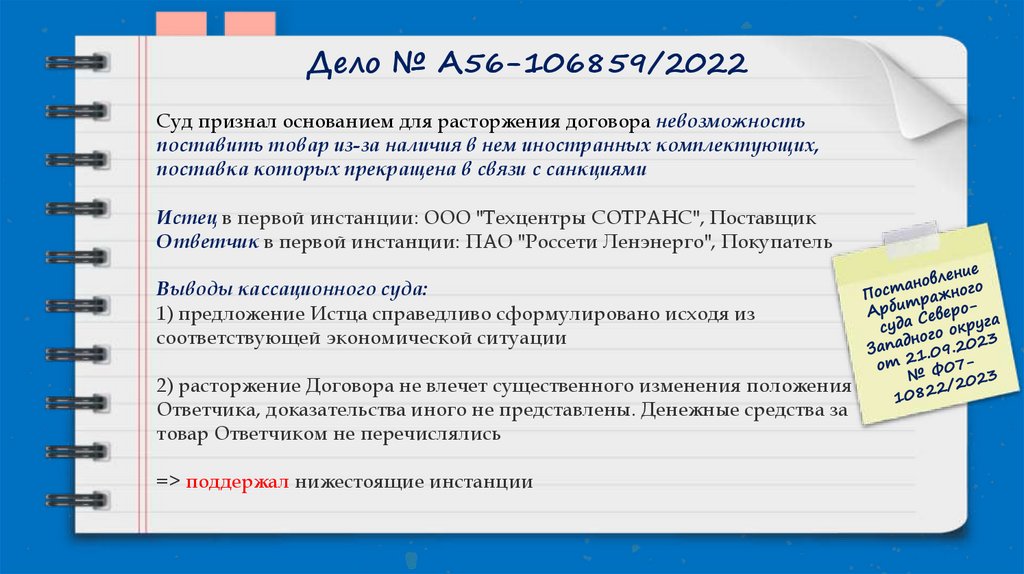 Дело № А56-106859/2022

Суд признал основанием для расторжения договора невозможность поставить товар из-за наличия в нем иностранных комплектующих, поставка которых прекращена в связи с санкциями

Истец в первой инстанции: ООО "Техцентры СОТРАНС", Поставщик
Ответчик в первой инстанции: ПАО "Россети Ленэнерго", Покупатель

Выводы кассационного суда:
1) предложение Истца справедливо сформулировано исходя из соответствующей экономической ситуации

2) расторжение Договора не влечет существенного изменения положения Ответчика, доказательства иного не представлены. Денежные средства за товар Ответчиком не перечислялись

=> поддержал нижестоящие инстанции

Постановление Арбитражного суда Северо-Западного округа от 21.09.2023 № Ф07-10822/2023